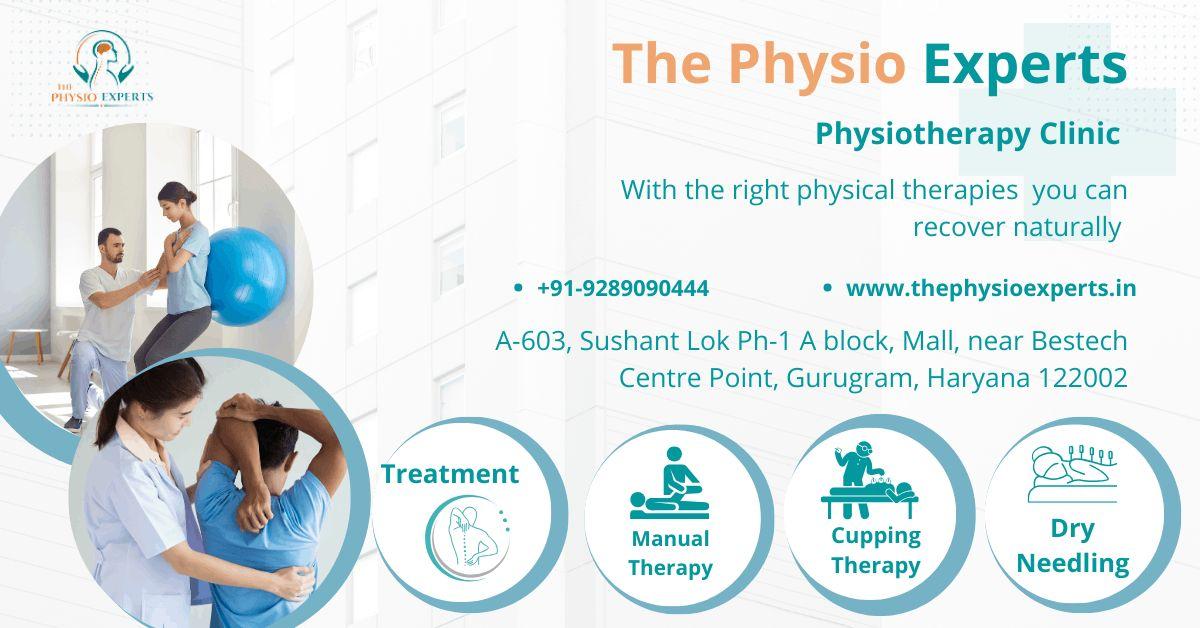 THE PHYSIO EXPERTS

The Physio Experts

Physiotherapy Clinic

With the right physical therapies you can recover naturally

• +91-9289090444

• www.thephysioexperts.in

A-603, Sushant Lok Ph-1 A block, Mall, near Bestech Centre Point, Gurugram, Haryana 122002

Treatment

Manual Therapy

Cupping Therapy

Dry Needling